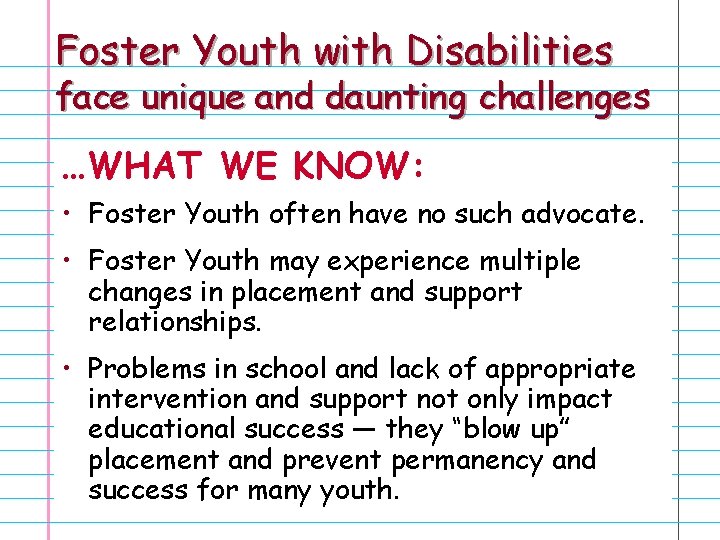 Foster Youth with Disabilities face unique and daunting challenges

…WHAT WE KNOW:

• Foster Youth often have no such advocate.

• Foster Youth may experience multiple changes in placement and support relationships.

• Problems in school and lack of appropriate intervention and support not only impact educational success — they "blow up" placement and prevent permanency and success for many youth.